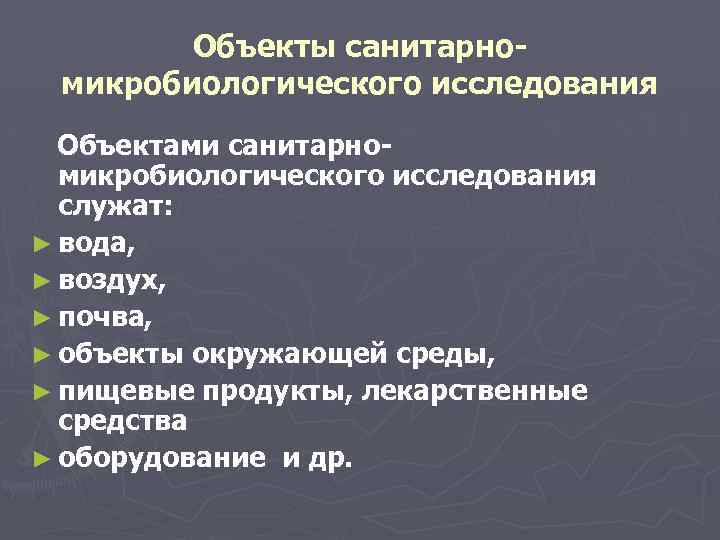 Объекты санитарно-микробиологического исследования

Объектами санитарно-микробиологического исследования служат:

► вода,
► воздух,
► почва,
► объекты окружающей среды,
► пищевые продукты, лекарственные средства
► оборудование и др.